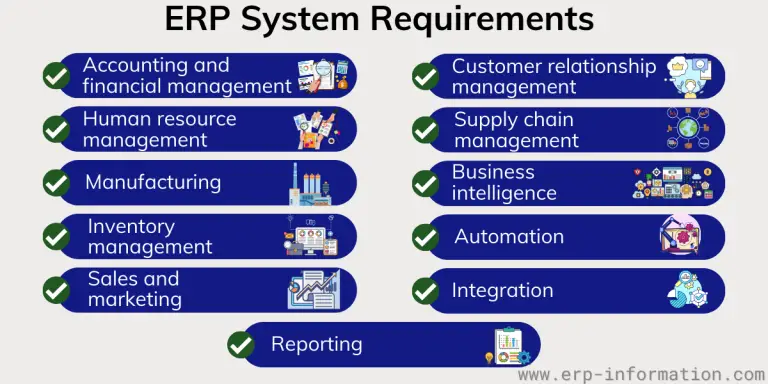 ERP System Requirements

Accounting and financial management

Human resource management

Manufacturing

Inventory management

Sales and marketing

Customer relationship management

Supply chain management

Business intelligence

Automation

Integration

Reporting

www.erp-information.com